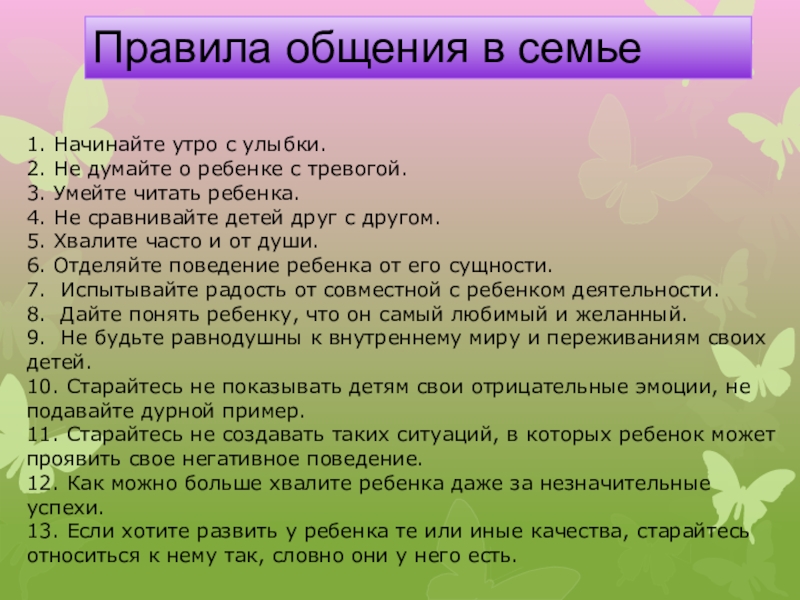 Правила общения в семье

1. Начинайте утро с улыбки.
2. Не думайте о ребенке с тревогой.
3. Умейте читать ребенка.
4. Не сравнивайте детей друг с другом.
5. Хвалите часто и от души.
6. Отделяйте поведение ребенка от его сущности.
7. Испытывайте радость от совместной с ребенком деятельности.
8. Дайте понять ребенку, что он самый любимый и желанный.
9. Не будьте равнодушны к внутреннему миру и переживаниям своих детей.
10. Старайтесь не показывать детям свои отрицательные эмоции, не подавайте дурной пример.
11. Старайтесь не создавать таких ситуаций, в которых ребенок может проявить свое негативное поведение.
12. Как можно больше хвалите ребенка даже за незначительные успехи.
13. Если хотите развить у ребенка те или иные качества, старайтесь относиться к нему так, словно они у него есть.